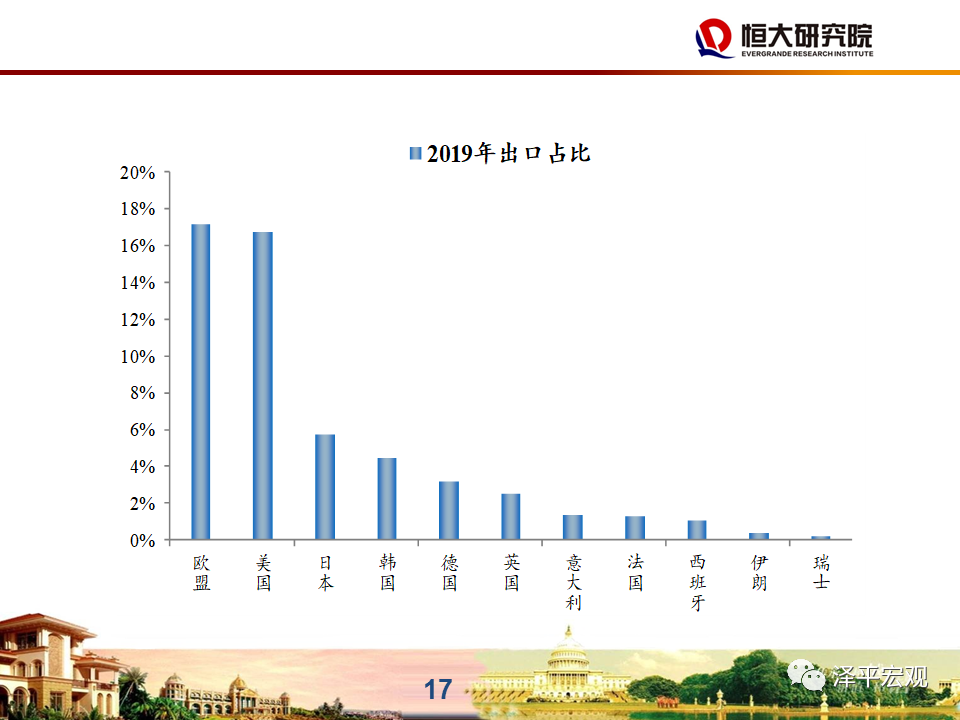 恒大研究院
EVERGRANDE RESEARCH INSTITUTE

2019年出口占比

20%
18%
16%
14%
12%
10%
8%
6%
4%
2%
0%

欧盟 美国 日本 韩国 德国 英国 意大利 法国 西班牙 伊朗 瑞士

17

泽平宏观